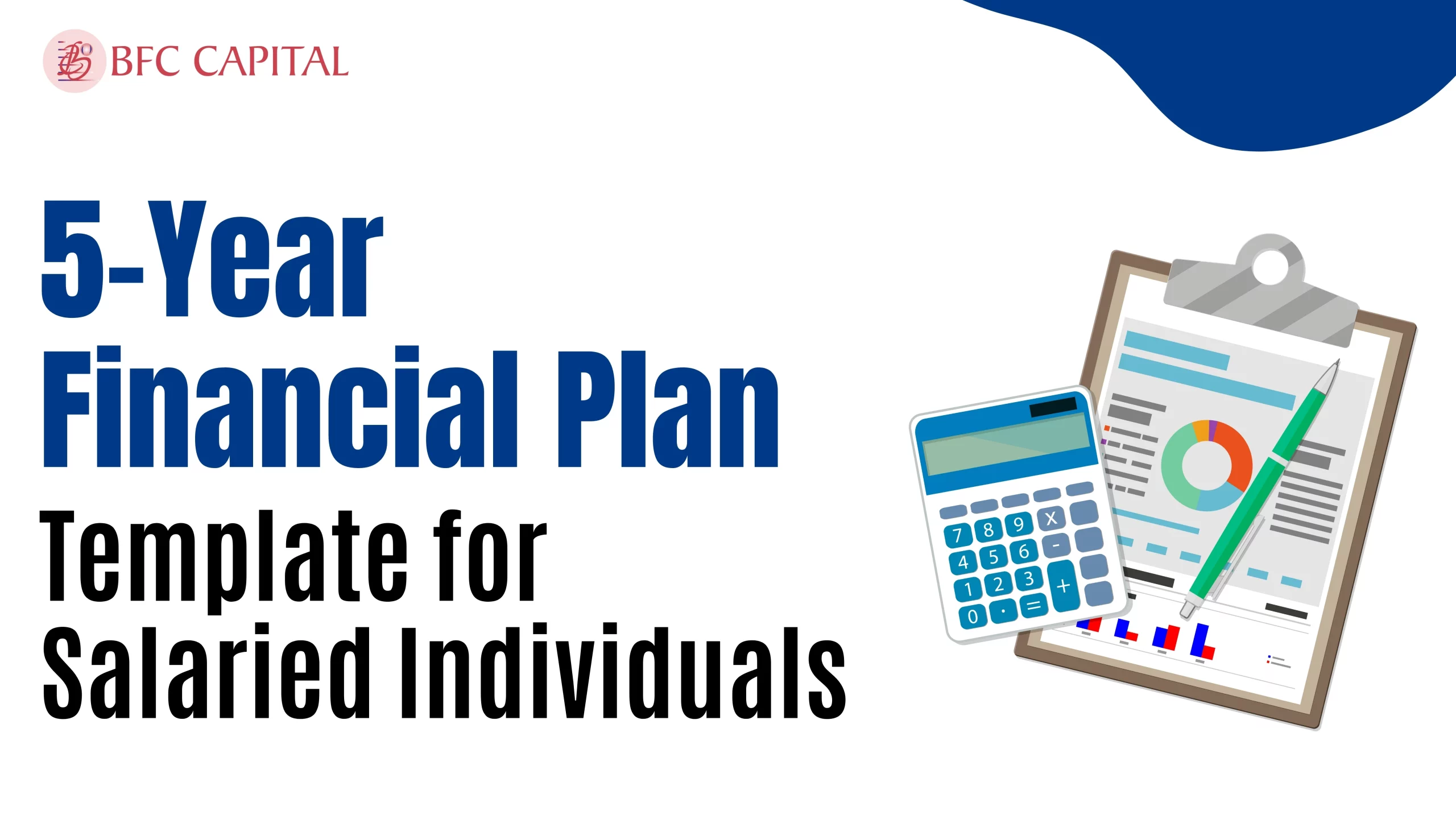 BFC CAPITAL

5-Year Financial Plan Template for Salaried Individuals

7 8 9 x
4 5 6 -
1 2 3 +
0 . =